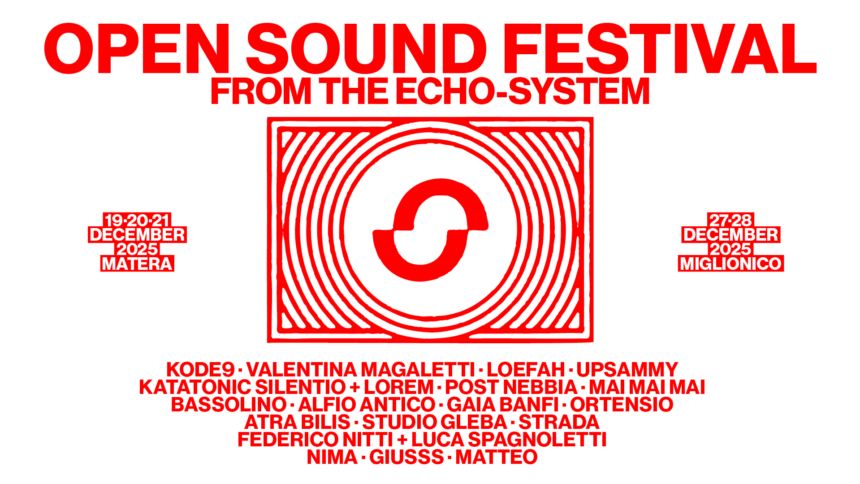 OPEN SOUND FESTIVAL
FROM THE ECHO-SYSTEM

19·20·21
DECEMBER
2025
MATERA

27·28
DECEMBER
2025
MIGLIONICO

KODE9 · VALENTINA MAGALETTI · LOEFAH · UPSAMMY
KATATONIC SILENTIO + LOREM · POST NEBBIA · MAI MAI MAI
BASSOLINO · ALFIO ANTICO · GAIA BANFI · ORTENSIO
ATRA BILIS · STUDIO GLEBA · STRADA
FEDERICO NITTI + LUCA SPAGNOLETTI
NIMA · GIUSSS · MATTEO